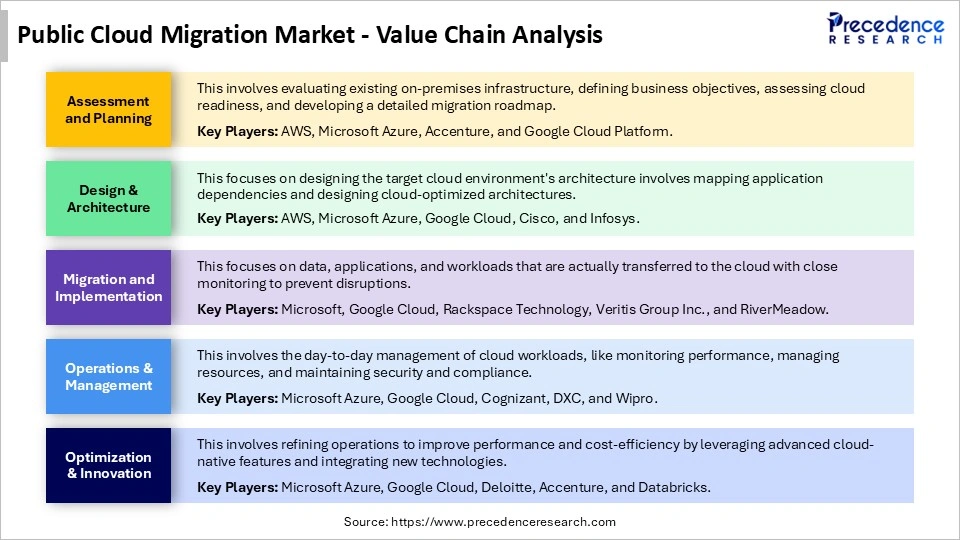 Public Cloud Migration Market - Value Chain Analysis

Precedence RESEARCH

Assessment and Planning

This involves evaluating existing on-premises infrastructure, defining business objectives, assessing cloud readiness, and developing a detailed migration roadmap.

Key Players: AWS, Microsoft Azure, Accenture, and Google Cloud Platform.

Design & Architecture

This focuses on designing the target cloud environment's architecture involves mapping application dependencies and designing cloud-optimized architectures.

Key Players: AWS, Microsoft Azure, Google Cloud, Cisco, and Infosys.

Migration and Implementation

This focuses on data, applications, and workloads that are actually transferred to the cloud with close monitoring to prevent disruptions.

Key Players: Microsoft, Google Cloud, Rackspace Technology, Veritis Group Inc., and RiverMeadow.

Operations & Management

This involves the day-to-day management of cloud workloads, like monitoring performance, managing resources, and maintaining security and compliance.

Key Players: Microsoft Azure, Google Cloud, Cognizant, DXC, and Wipro.

Optimization & Innovation

This involves refining operations to improve performance and cost-efficiency by leveraging advanced cloud-native features and integrating new technologies.

Key Players: Microsoft Azure, Google Cloud, Deloitte, Accenture, and Databricks.

Source: https://www.precedenceresearch.com